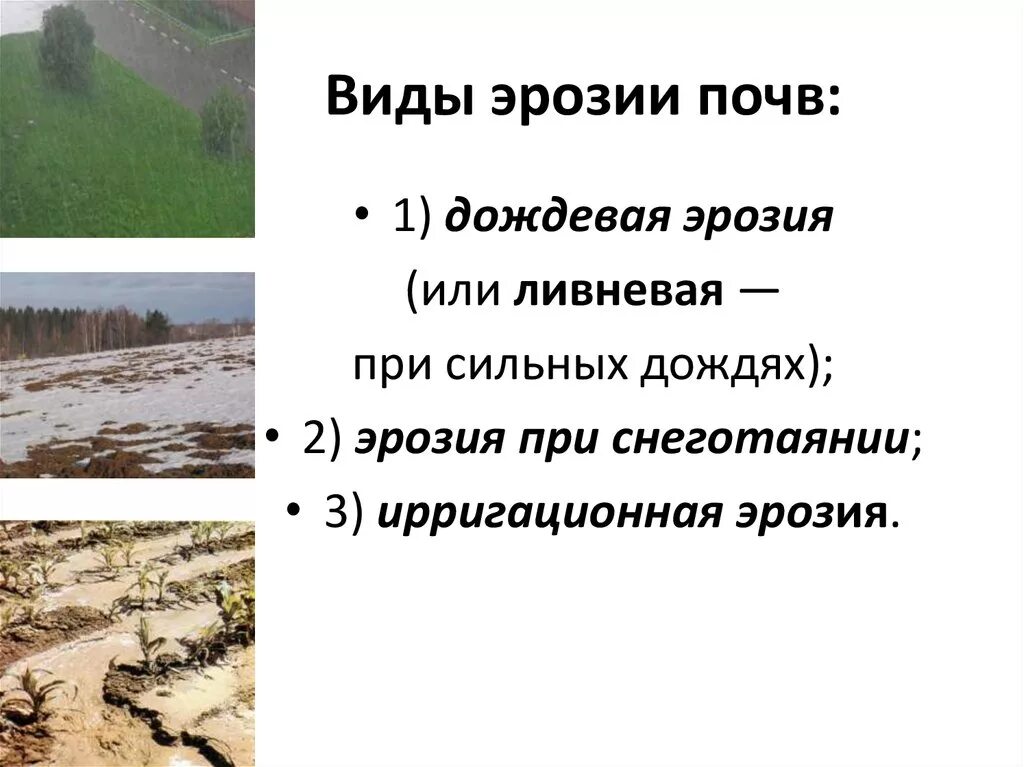 Виды эрозии почв:

• 1) дождевая эрозия (или ливневая — при сильных дождях);

• 2) эрозия при снеготаянии;

• 3) ирригационная эрозия.